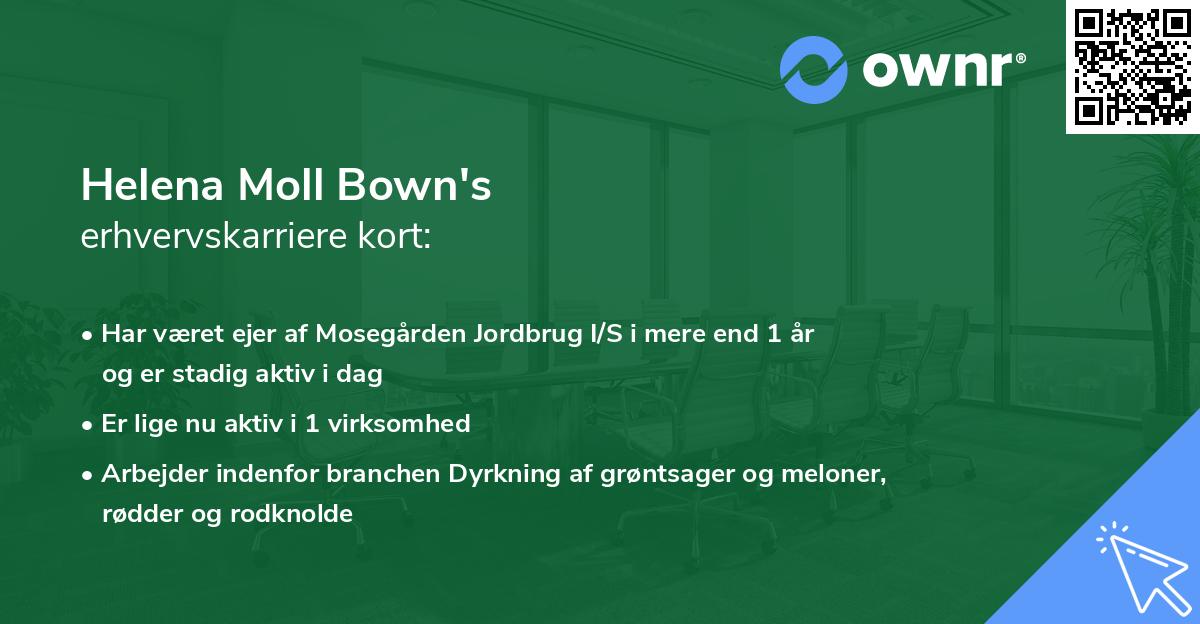 ownr®

Helena Moll Bown's
erhvervskarriere kort:

• Har været ejer af Mosegården Jordbrug I/S i mere end 1 år og er stadig aktiv i dag

• Er lige nu aktiv i 1 virksomhed

• Arbejder indenfor branchen Dyrkning af grøntsager og meloner, rødder og rodknolde